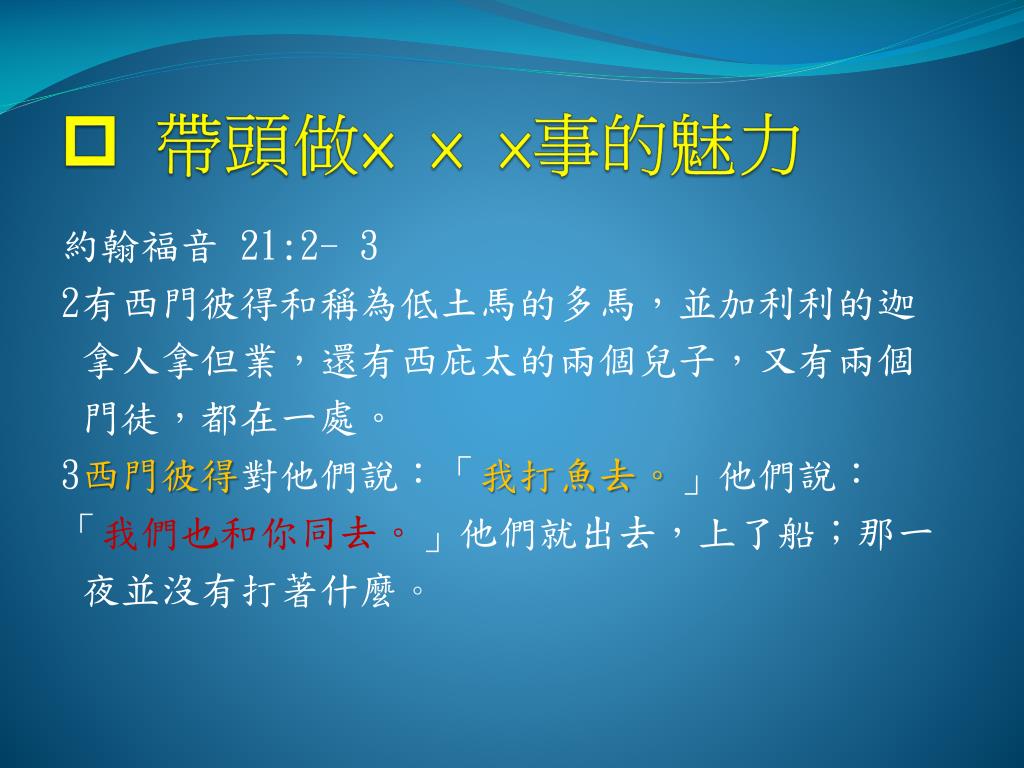 帶頭做× × ×事的魅力

約翰福音 21:2- 3

2有西門彼得和稱為低土馬的多馬，並加利利的迦拿人拿但業，還有西庇太的兩個兒子，又有兩個門徒，都在一處。

3西門彼得對他們說：「我打魚去。」他們說：「我們也和你同去。」他們就出去，上了船；那一夜並沒有打著什麼。